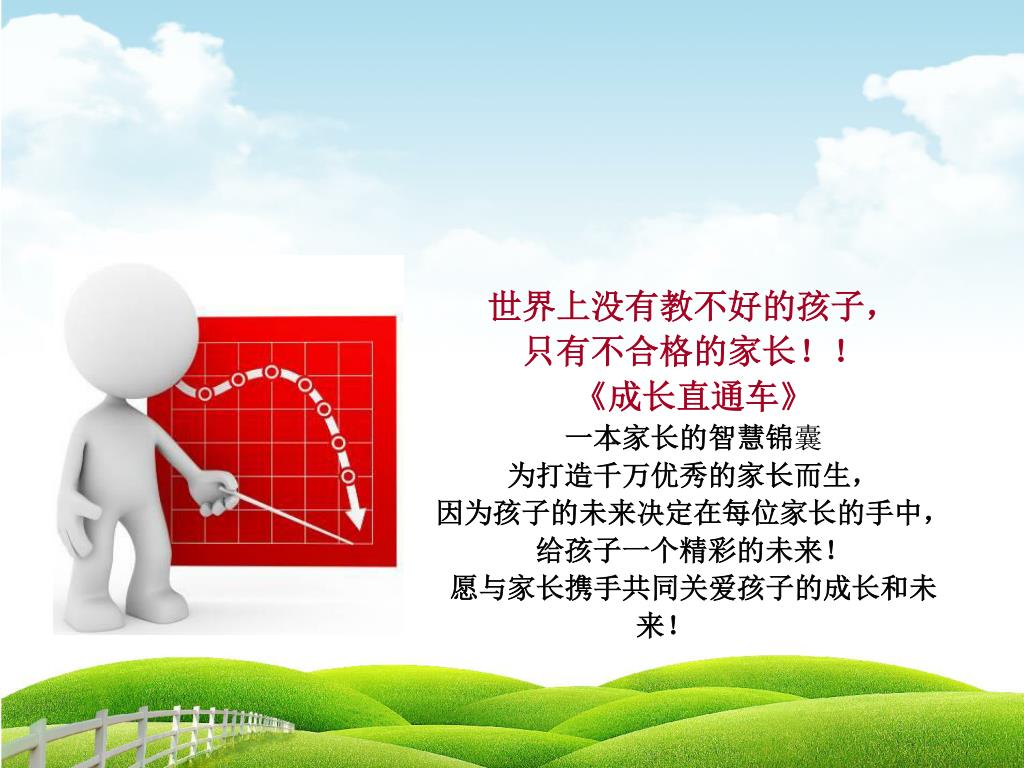 世界上没有教不好的孩子，
只有不合格的家长！！
《成长直通车》
一本家长的智慧锦囊
为打造千万优秀的家长而生，
因为孩子的未来决定在每位家长的手中，
给孩子一个精彩的未来！
愿与家长携手共同关爱孩子的成长和未来！